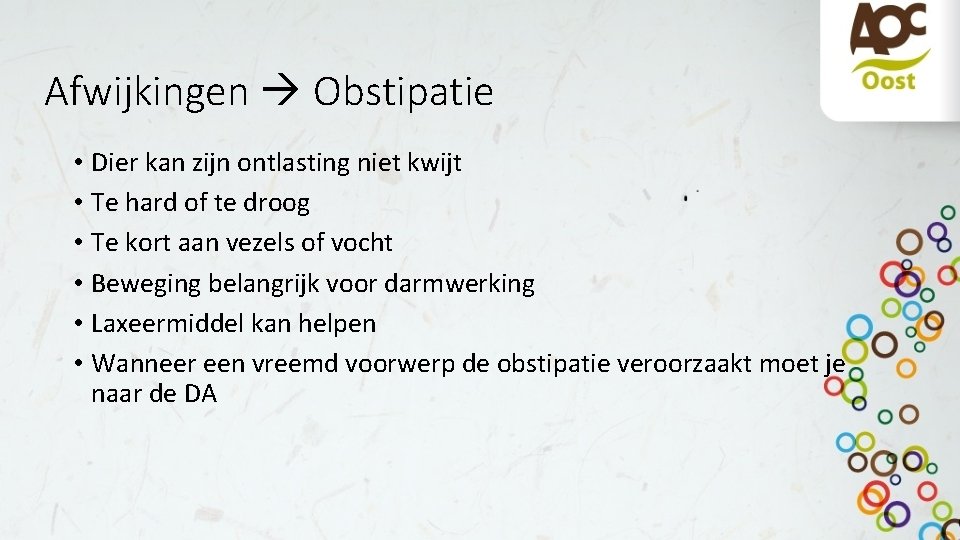 AOC Oost

Afwijkingen → Obstipatie

• Dier kan zijn ontlasting niet kwijt
• Te hard of te droog
• Te kort aan vezels of vocht
• Beweging belangrijk voor darmwerking
• Laxeermiddel kan helpen
• Wanneer een vreemd voorwerp de obstipatie veroorzaakt moet je naar de DA